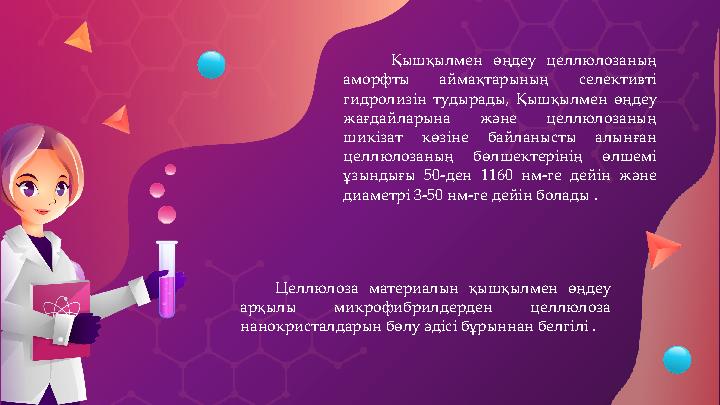 Қышқылмен өңдеу целлюлозаның аморфты аймақтарының селективті гидролизін тудырады, Қышқылмен өңдеу жағдайларына және целлюлозаның шикізат көзіне байланысты алынған целлюлозаның бөлшектерінің өлшемі ұзындығы 50-ден 1160 нм-ге дейін және диаметрі 3-50 нм-ге дейін болады .

Целлюлоза материалын қышқылмен өңдеу арқылы микрофибрилдерден целлюлоза нанокристалдарын бөлу әдісі бұрыннан белгілі .